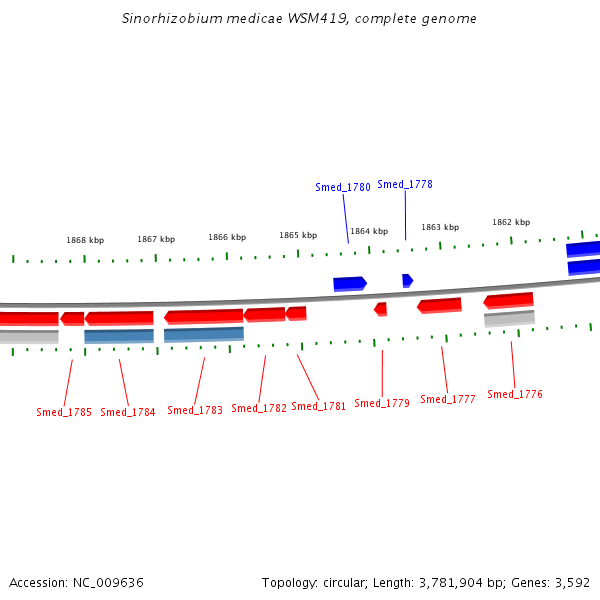 Sinorhizobium medicae WSM419, complete genome

Smed_1780
Smed_1778

1868 kbp
1867 kbp
1866 kbp
1865 kbp
1864 kbp
1863 kbp
1862 kbp

Smed_1785
Smed_1784
Smed_1783
Smed_1782
Smed_1781
Smed_1779
Smed_1777
Smed_1776

Accession: NC_009636

Topology: circular; Length: 3,781,904 bp; Genes: 3,592